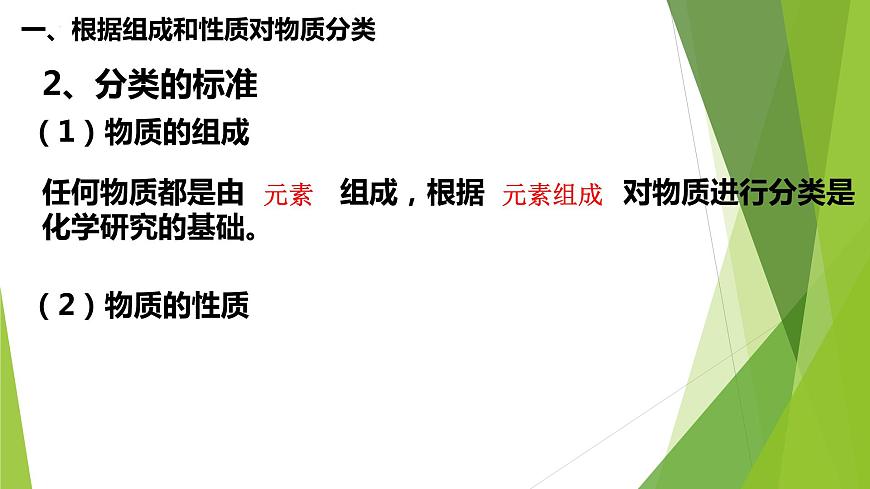 一、根据组成和性质对物质分类

2、分类的标准

（1）物质的组成

任何物质都是由 元素 组成，根据 元素组成 对物质进行分类是化学研究的基础。

（2）物质的性质